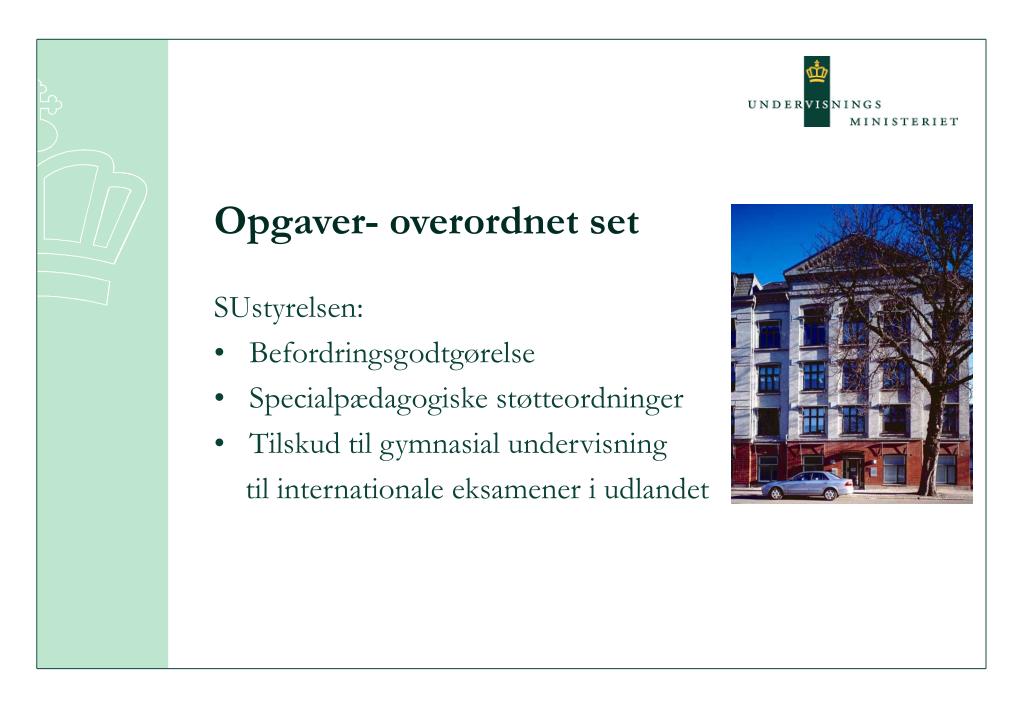 UNDERVISNINGS MINISTERIET

Opgaver- overordnet set

SUstyrelsen:

• Befordringsgodtgørelse
• Specialpædagogiske støtteordninger
• Tilskud til gymnasial undervisning til internationale eksamener i udlandet